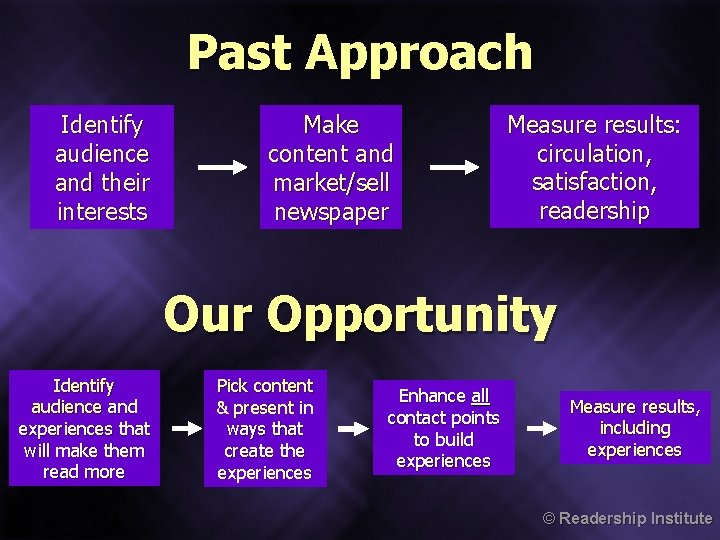 Past Approach

Identify audience and their interests

Make content and market/sell newspaper

Measure results: circulation, satisfaction, readership

Our Opportunity

Identify audience and experiences that will make them read more

Pick content & present in ways that create the experiences

Enhance all contact points to build experiences

Measure results, including experiences

© Readership Institute